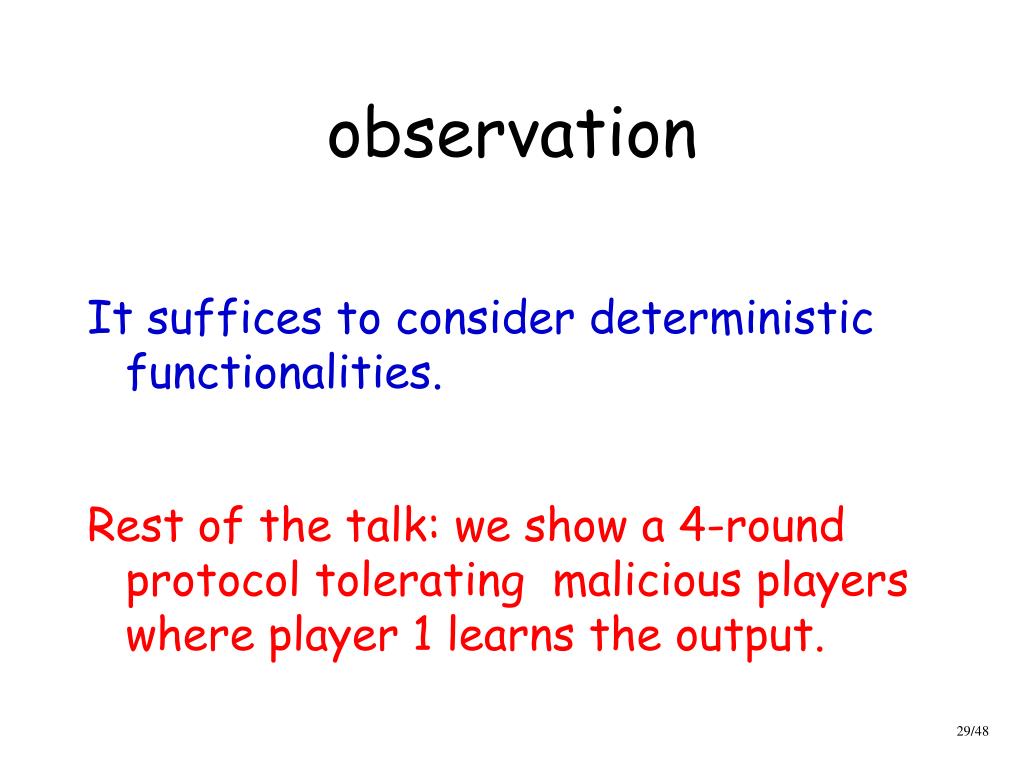 observation

It suffices to consider deterministic functionalities.

Rest of the talk: we show a 4-round protocol tolerating malicious players where player 1 learns the output.

29/48